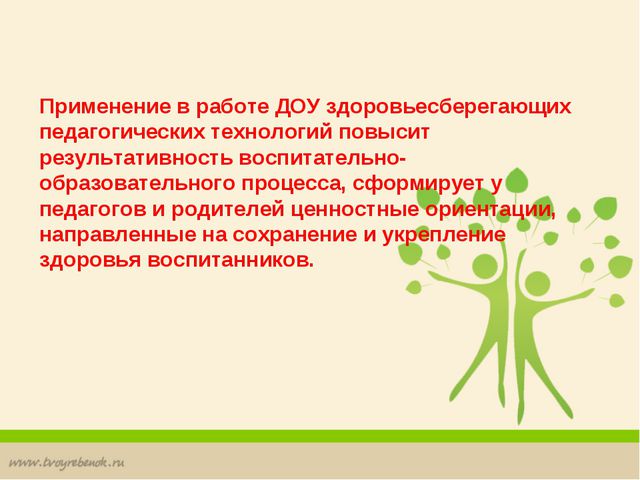 Применение в работе ДОУ здоровьесберегающих педагогических технологий повысит результативность воспитательно-образовательного процесса, сформирует у педагогов и родителей ценностные ориентации, направленные на сохранение и укрепление здоровья воспитанников.

www.tvoyrebenok.ru